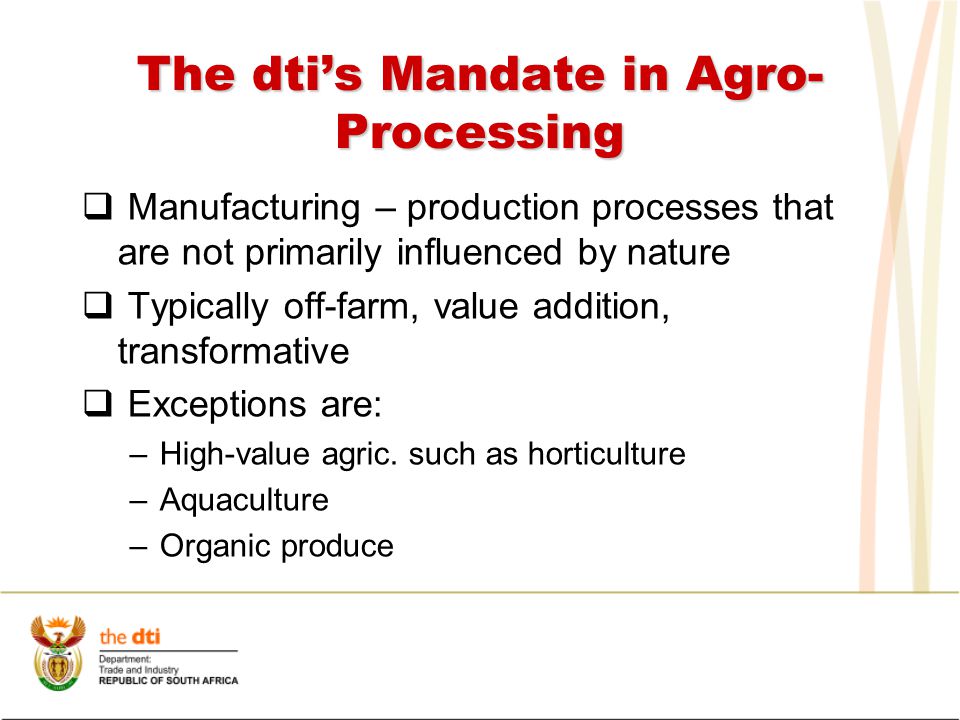 The dti's Mandate in Agro-Processing

❑ Manufacturing – production processes that are not primarily influenced by nature

❑ Typically off-farm, value addition, transformative

❑ Exceptions are:
– High-value agric. such as horticulture
– Aquaculture
– Organic produce

the dti
Department:
Trade and Industry
REPUBLIC OF SOUTH AFRICA